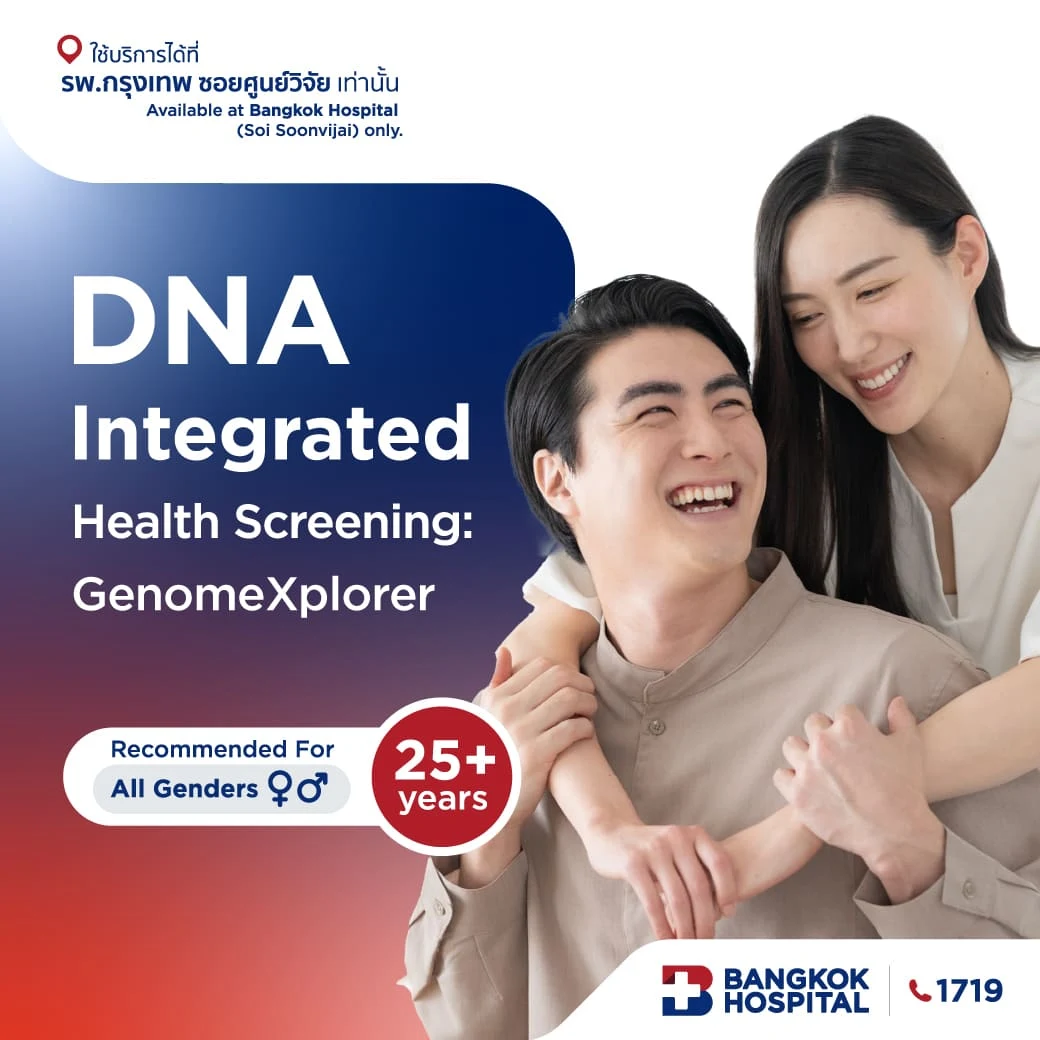 ใช้บริการได้ที่
รพ.กรุงเทพ ซอยศูนย์วิจัย เท่านั้น
Available at Bangkok Hospital (Soi Soonvijai) only.

DNA Integrated Health Screening: GenomeXplorer

Recommended For
All Genders ♀♂

25+ years

BANGKOK HOSPITAL

1719